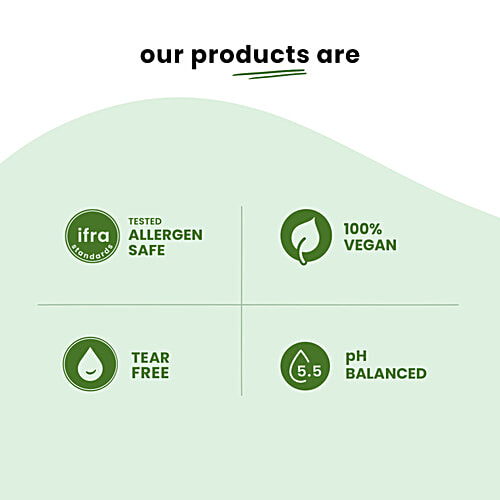 our products are

ifra standards

TESTED ALLERGEN SAFE

100% VEGAN

TEAR FREE

5.5

pH BALANCED